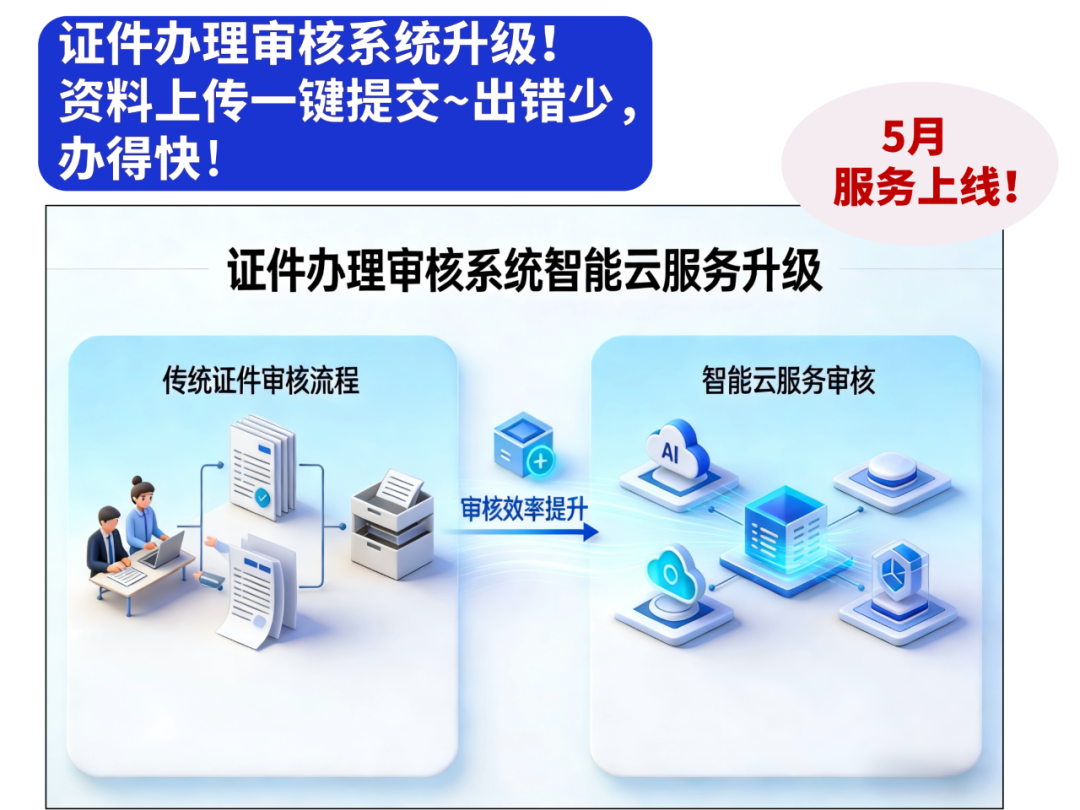 证件办理审核系统升级！
资料上传一键提交~出错少，
办得快！

5月
服务上线！

证件办理审核系统智能云服务升级

传统证件审核流程

审核效率提升

智能云服务审核

AI